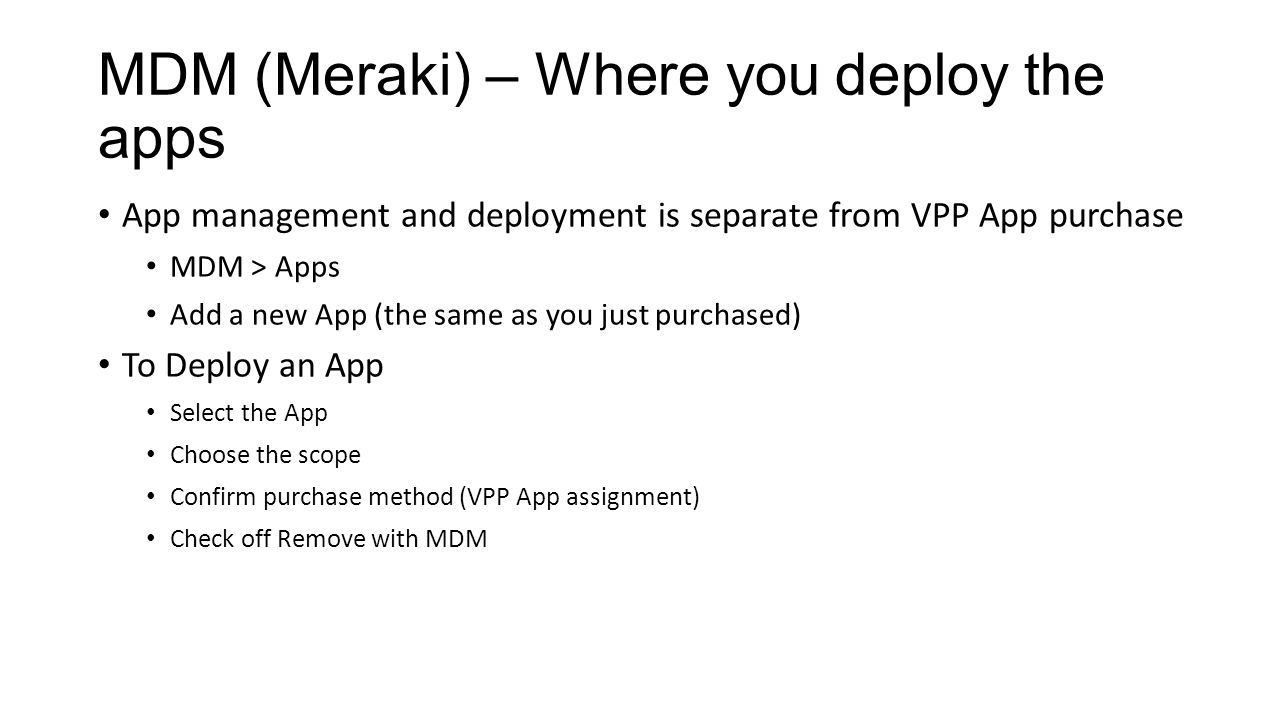 MDM (Meraki) – Where you deploy the apps

• App management and deployment is separate from VPP App purchase
  • MDM > Apps
  • Add a new App (the same as you just purchased)
• To Deploy an App
  • Select the App
  • Choose the scope
  • Confirm purchase method (VPP App assignment)
  • Check off Remove with MDM